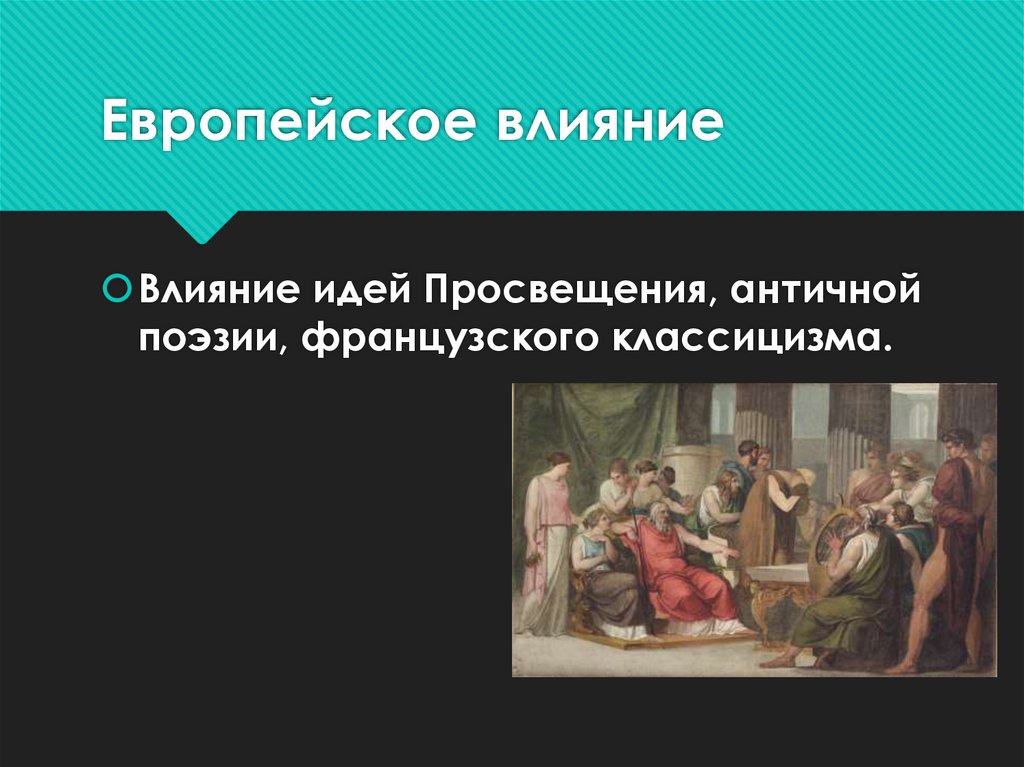 Европейское влияние

Влияние идей Просвещения, античной поэзии, французского классицизма.